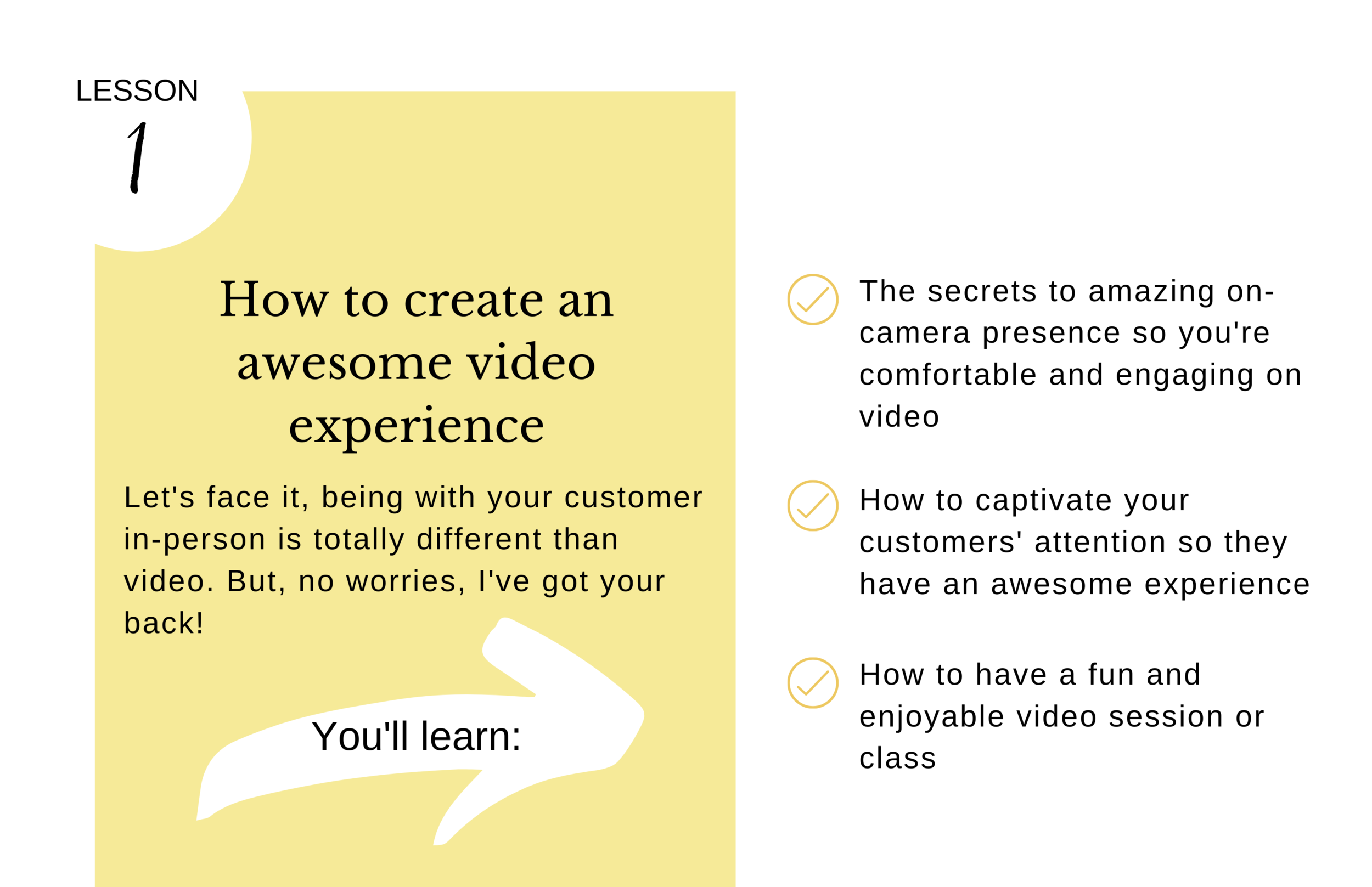 LESSON
1

How to create an awesome video experience

Let's face it, being with your customer in-person is totally different than video. But, no worries, I've got your back!

You'll learn:

The secrets to amazing on-camera presence so you're comfortable and engaging on video

How to captivate your customers' attention so they have an awesome experience

How to have a fun and enjoyable video session or class